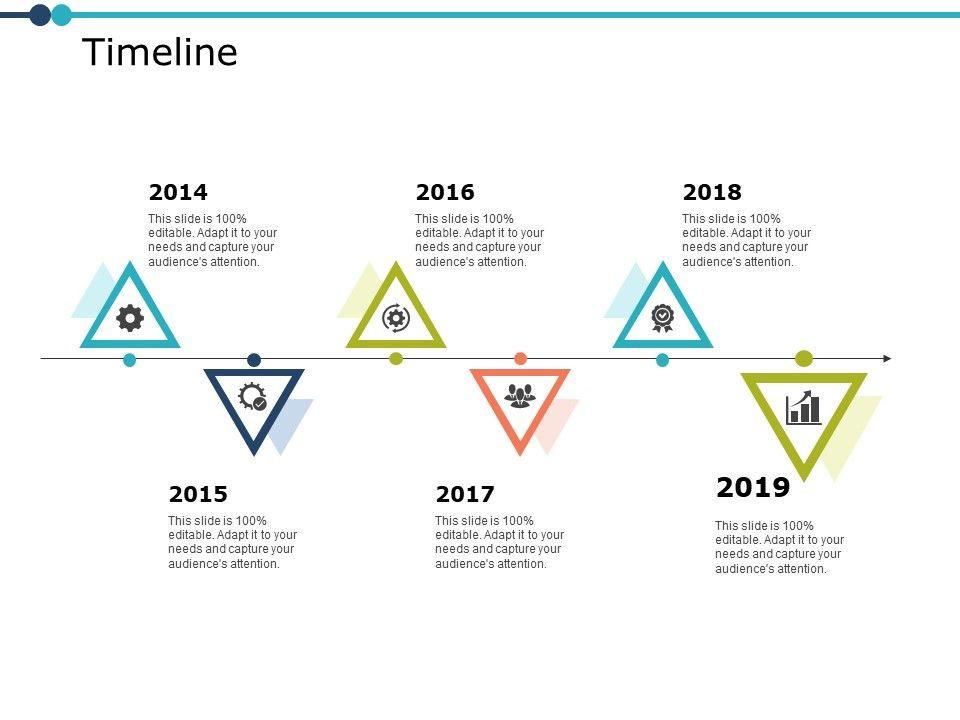 Timeline

2014
This slide is 100% editable. Adapt it to your needs and capture your audience's attention.

2016
This slide is 100% editable. Adapt it to your needs and capture your audience's attention.

2018
This slide is 100% editable. Adapt it to your needs and capture your audience's attention.

2015
This slide is 100% editable. Adapt it to your needs and capture your audience's attention.

2017
This slide is 100% editable. Adapt it to your needs and capture your audience's attention.

2019
This slide is 100% editable. Adapt it to your needs and capture your audience's attention.